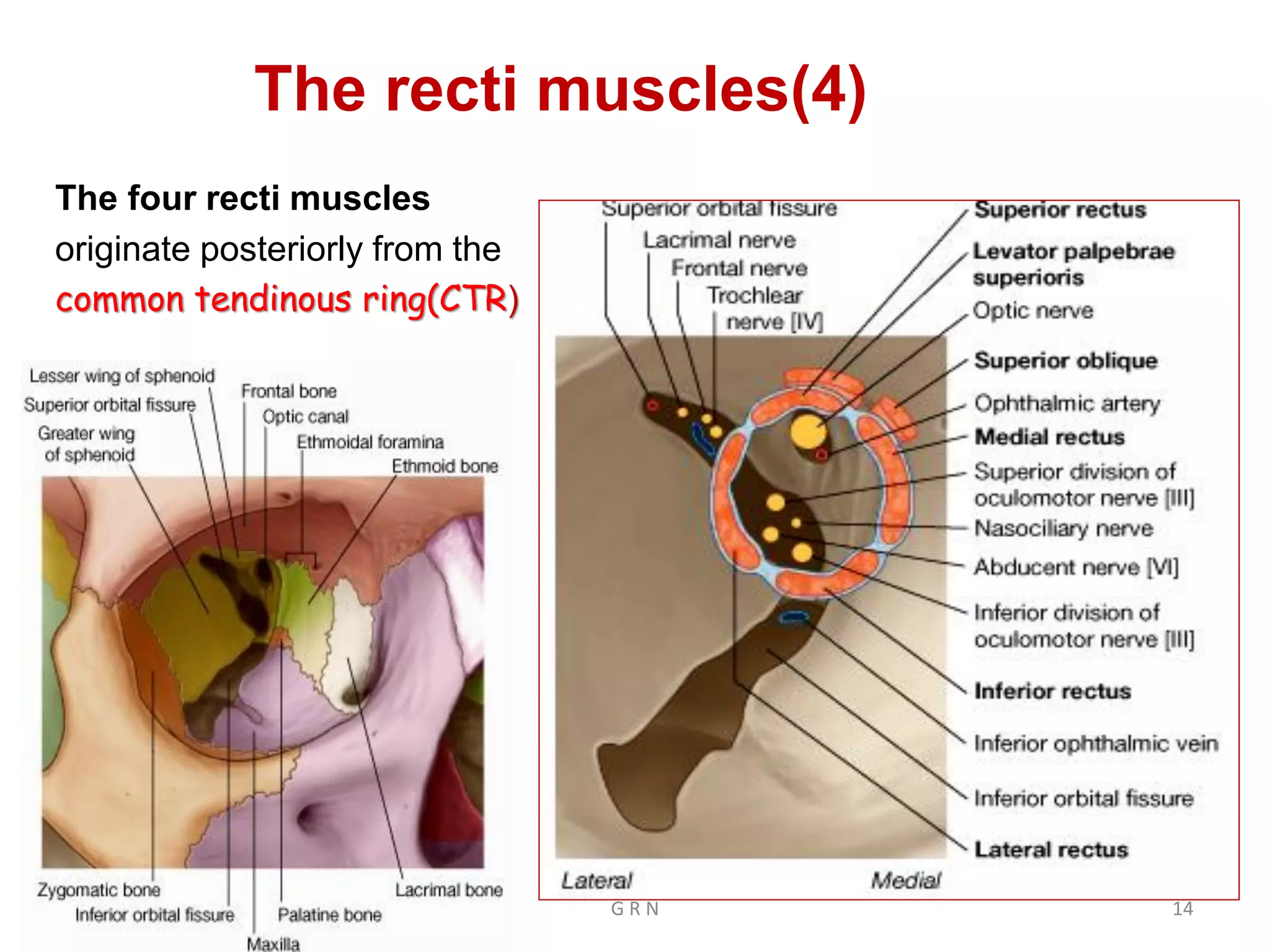 The recti muscles(4)

The four recti muscles originate posteriorly from the common tendinous ring(CTR)

Lesser wing of sphenoid
Superior orbital fissure
Greater wing of sphenoid
Frontal bone
Optic canal
Ethmoidal foramina
Ethmoid bone
Zygomatic bone
Inferior orbital fissure
Maxilla
Palatine bone
Lacrimal bone

Superior orbital fissure
Lacrimal nerve
Frontal nerve
Trochlear nerve [IV]
Superior rectus
Levator palpebrae superioris
Optic nerve
Superior oblique
Ophthalmic artery
Medial rectus
Superior division of oculomotor nerve [III]
Nasociliary nerve
Abducent nerve [VI]
Inferior division of oculomotor nerve [III]
Inferior rectus
Inferior ophthalmic vein
Inferior orbital fissure
Lateral rectus
Lateral
Medial

G R N
14